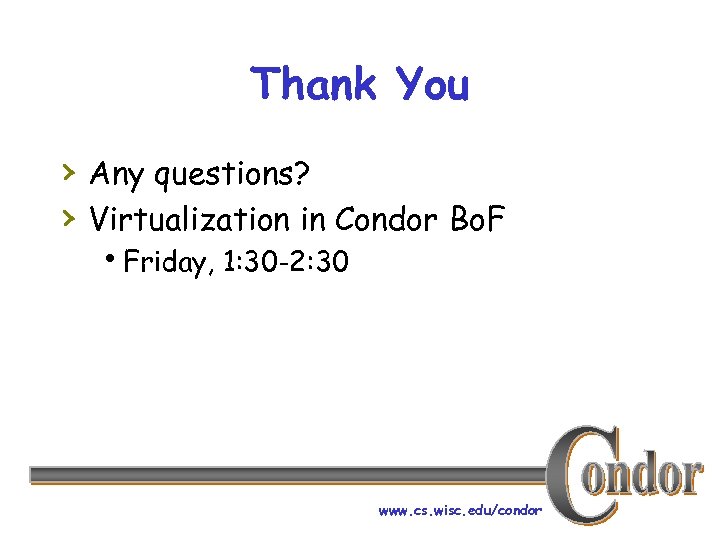 Thank You

› Any questions?
› Virtualization in Condor BoF
• Friday, 1:30-2:30

www.cs.wisc.edu/condor

Condor